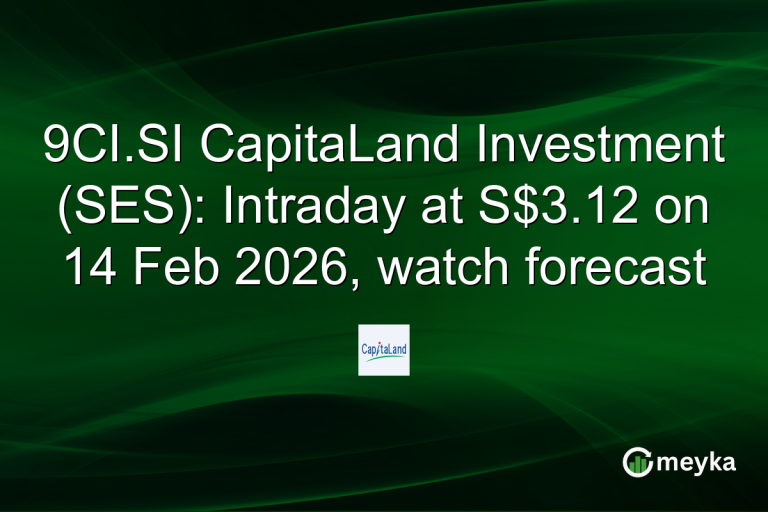 9CI.SI CapitaLand Investment (SES): Intraday at S$3.12 on 14 Feb 2026, watch forecast

CapitaLand

meyka